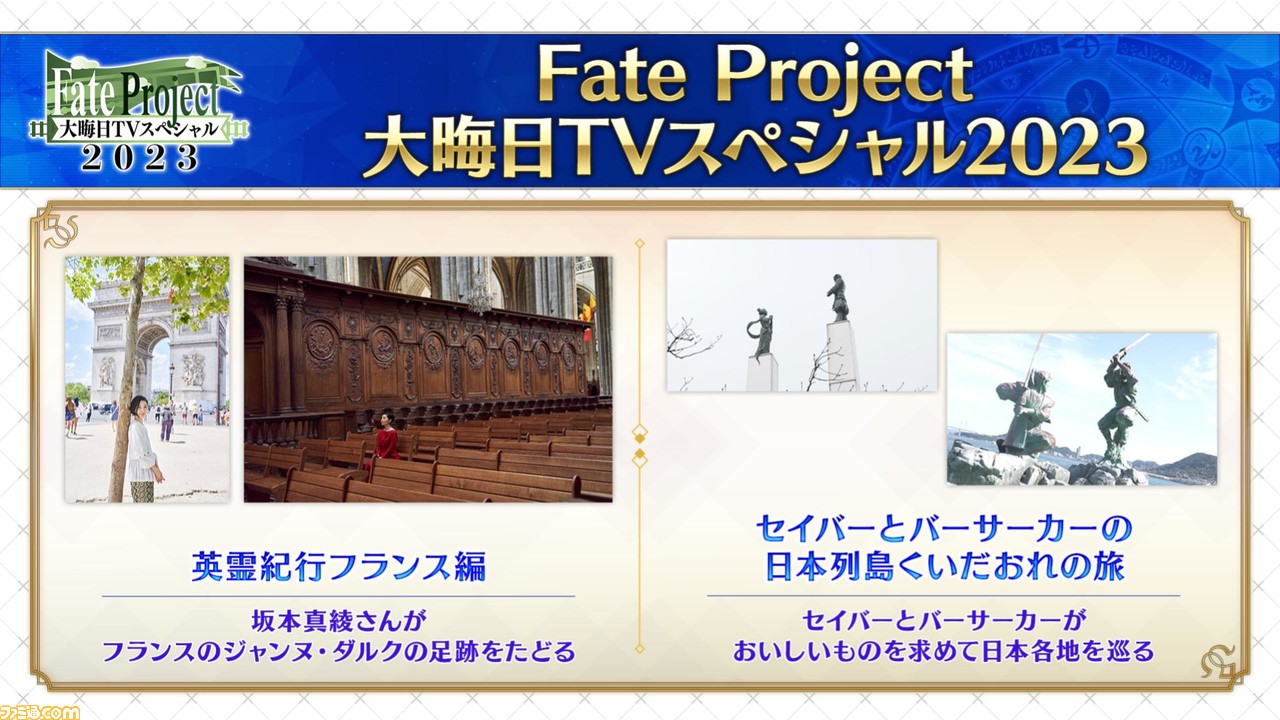 Fate Project
大晦日TVスペシャル
2023

Fate Project
大晦日TVスペシャル2023

英霊紀行フランス編

坂本真綾さんが
フランスのジャンヌ・ダルクの足跡をたどる

セイバーとバーサーカーの
日本列島くいだおれの旅

セイバーとバーサーカーが
おいしいものを求めて日本各地を巡る

ファミ通.com